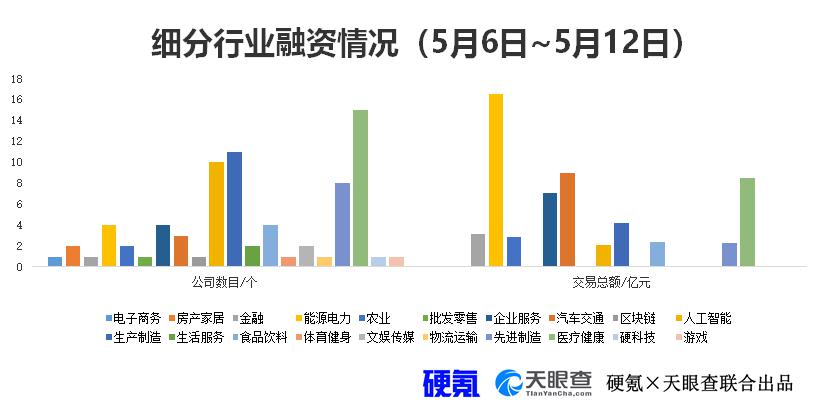 细分行业融资情况（5月6日~5月12日）

18
16
14
12
10
8
6
4
2
0

公司数目/个

交易总额/亿元

电子商务 房产家居 金融 能源电力 农业 批发零售 企业服务 汽车交通 区块链 人工智能 生产制造 生活服务 食品饮料 体育健身 文娱传媒 物流运输 先进制造 医疗健康 硬科技 游戏

硬氪 天眼查 TianYanCha.com 硬氪×天眼查联合出品